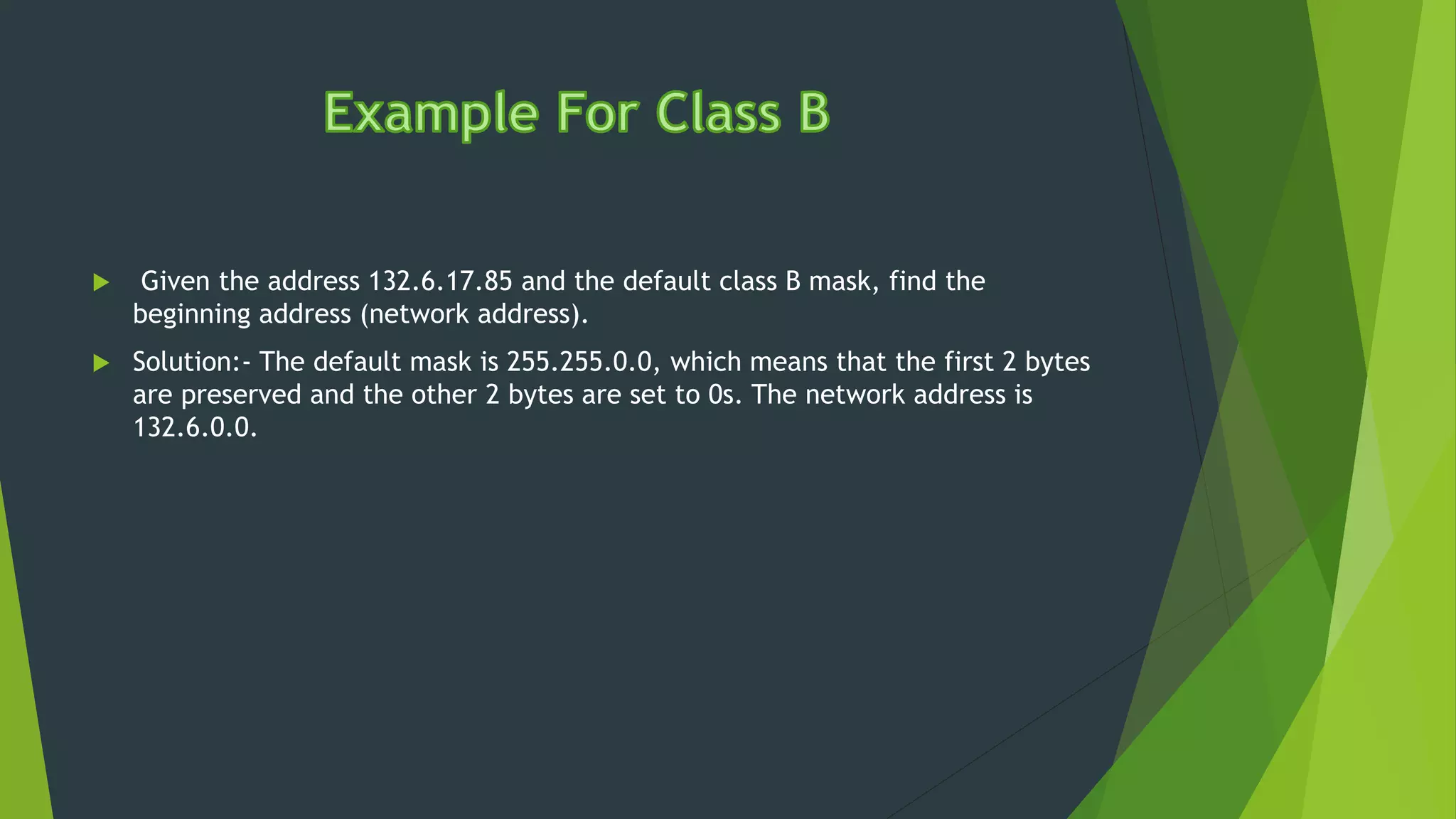 Example For Class B

Given the address 132.6.17.85 and the default class B mask, find the beginning address (network address).

Solution:- The default mask is 255.255.0.0, which means that the first 2 bytes are preserved and the other 2 bytes are set to 0s. The network address is 132.6.0.0.